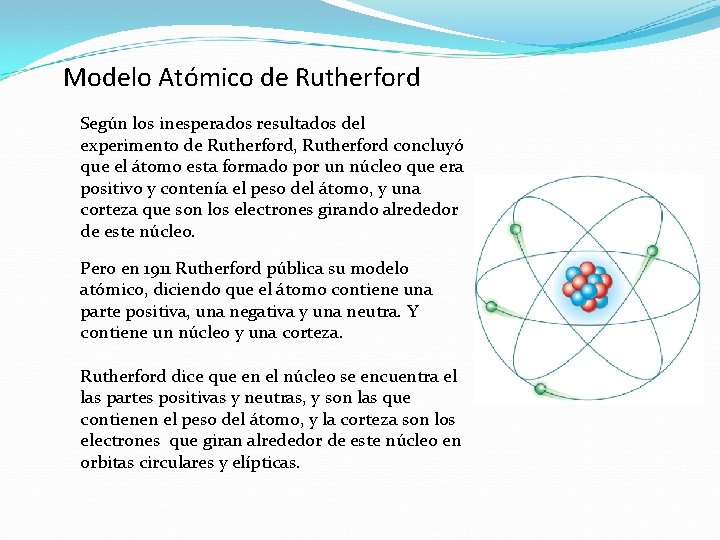 Modelo Atómico de Rutherford

Según los inesperados resultados del experimento de Rutherford, Rutherford concluyó que el átomo esta formado por un núcleo que era positivo y contenía el peso del átomo, y una corteza que son los electrones girando alrededor de este núcleo.

Pero en 1911 Rutherford pública su modelo atómico, diciendo que el átomo contiene una parte positiva, una negativa y una neutra. Y contiene un núcleo y una corteza.

Rutherford dice que en el núcleo se encuentra el las partes positivas y neutras, y son las que contienen el peso del átomo, y la corteza son los electrones que giran alrededor de este núcleo en orbitas circulares y elípticas.